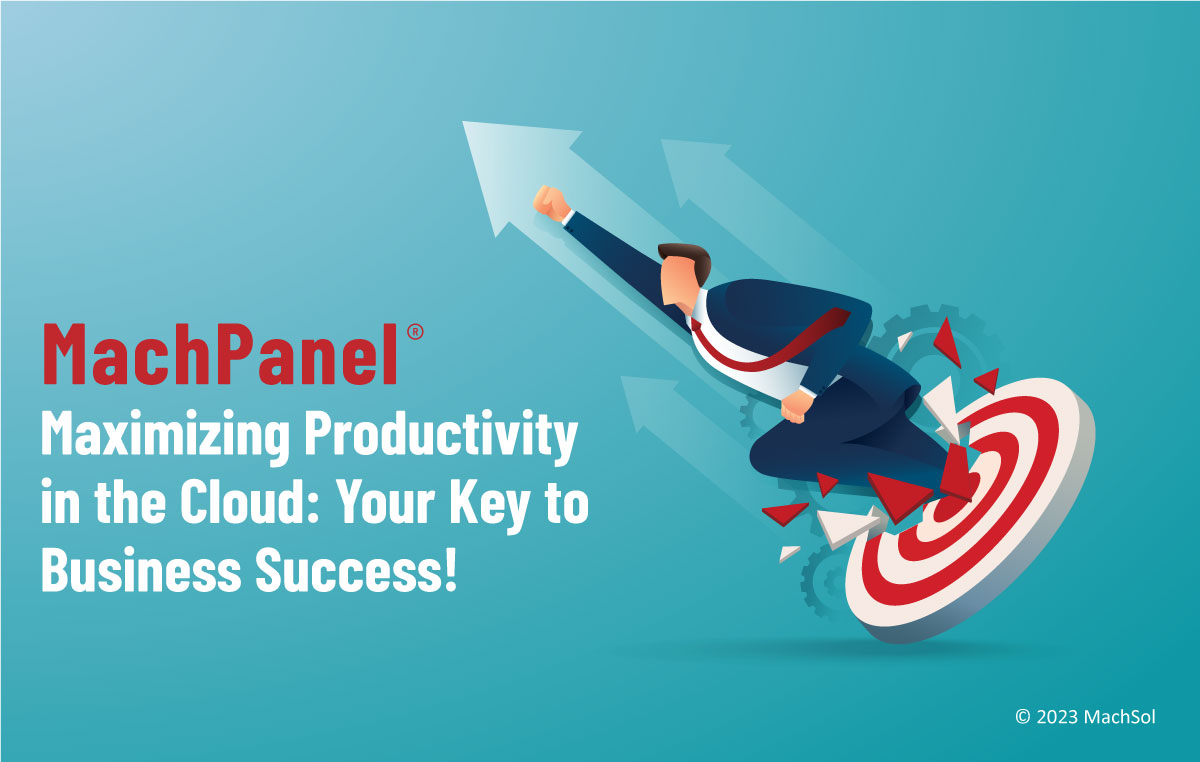 MachPanel®

Maximizing Productivity in the Cloud: Your Key to Business Success!

© 2023 MachSol